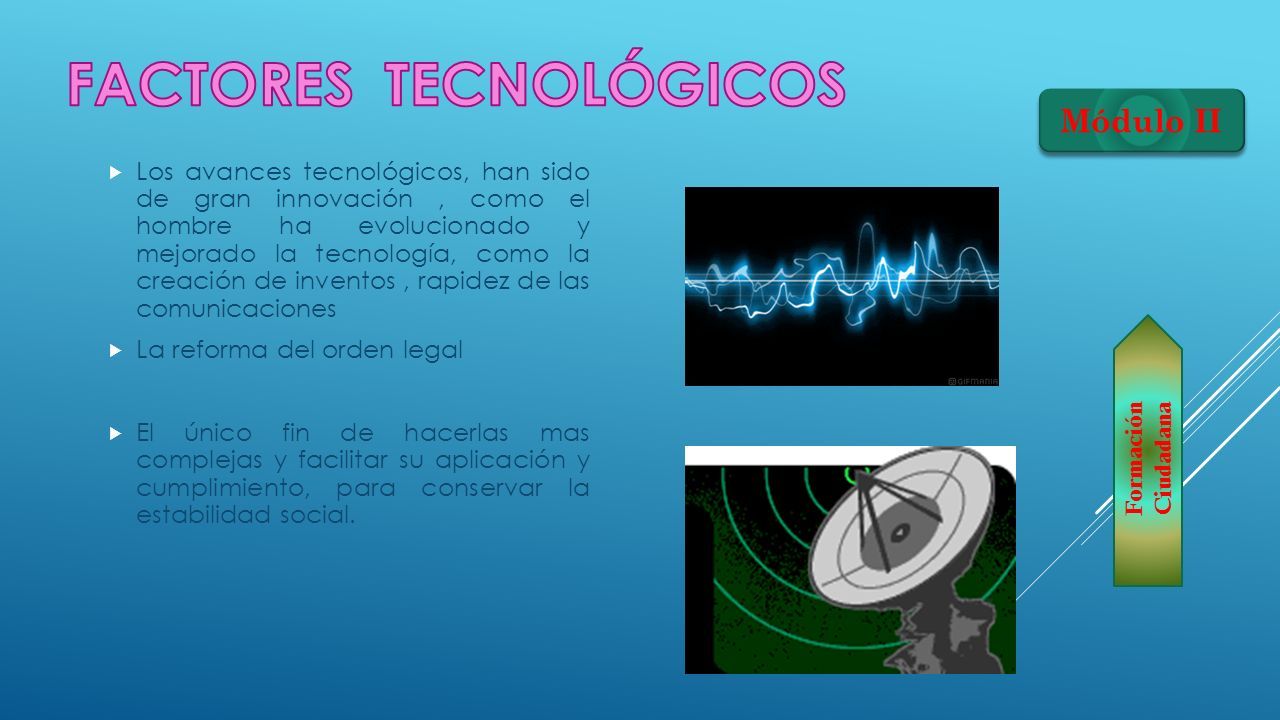 FACTORES TECNOLÓGICOS

Módulo II

Los avances tecnológicos, han sido de gran innovación , como el hombre ha evolucionado y mejorado la tecnología, como la creación de inventos , rapidez de las comunicaciones

La reforma del orden legal

El único fin de hacerlas mas complejas y facilitar su aplicación y cumplimiento, para conservar la estabilidad social.

@GIFMANIA

Formación Ciudadana